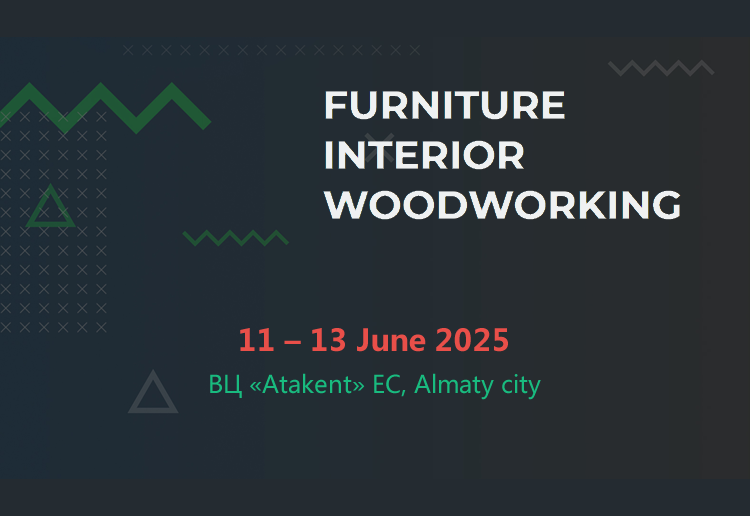 FURNITURE
INTERIOR
WOODWORKING

11 – 13 June 2025

ВЦ «Atakent» EC, Almaty city